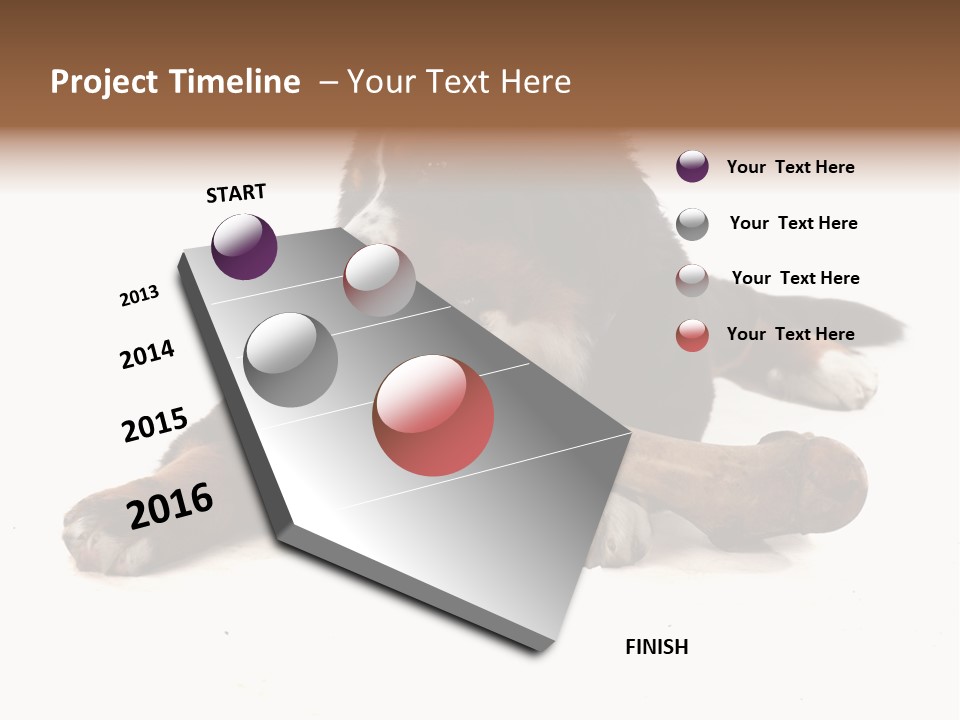 Project Timeline – Your Text Here

START

2013

2014

2015

2016

FINISH

Your Text Here

Your Text Here

Your Text Here

Your Text Here